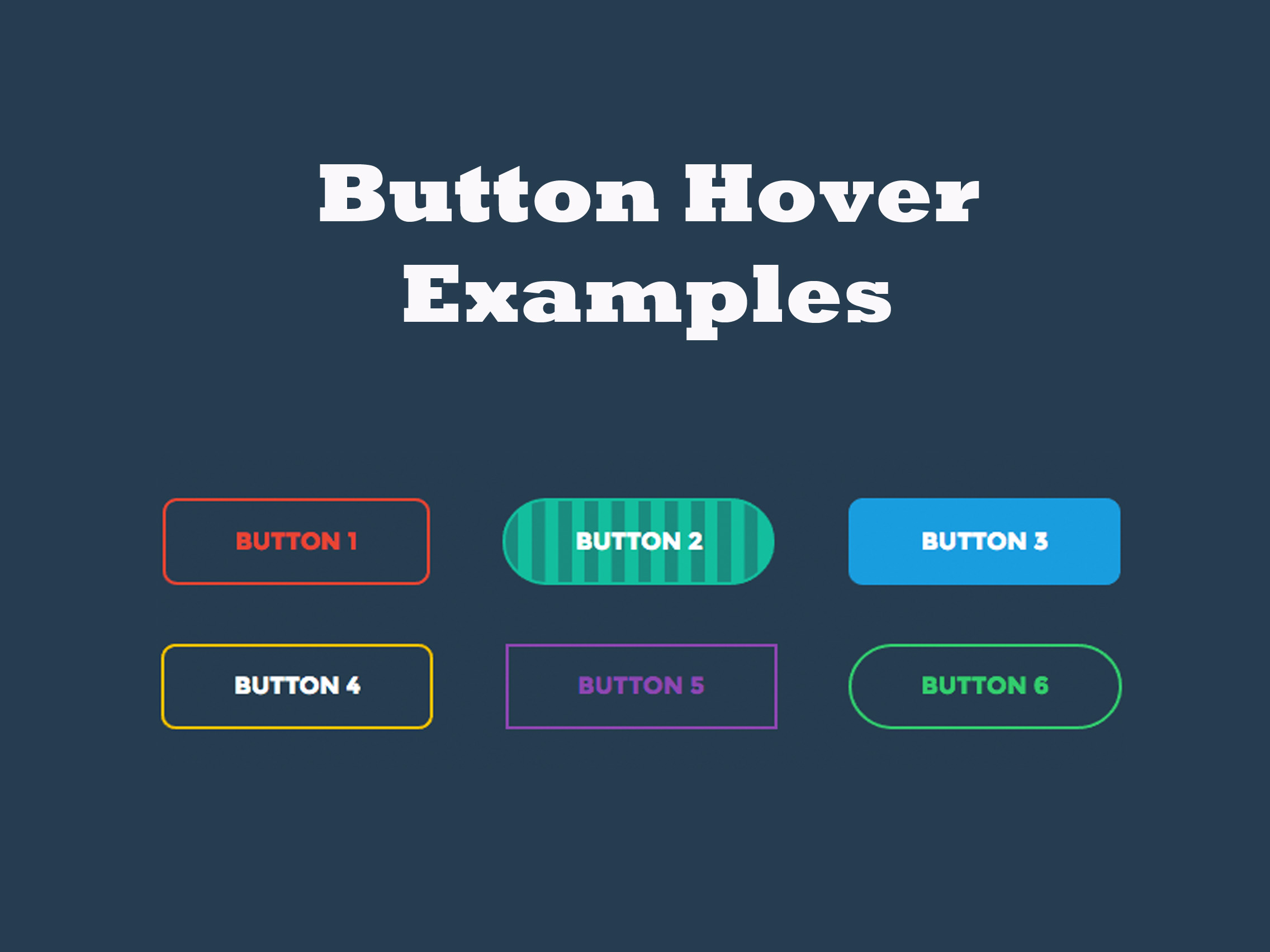 Button Hover Examples

BUTTON 1

BUTTON 2

BUTTON 3

BUTTON 4

BUTTON 5

BUTTON 6